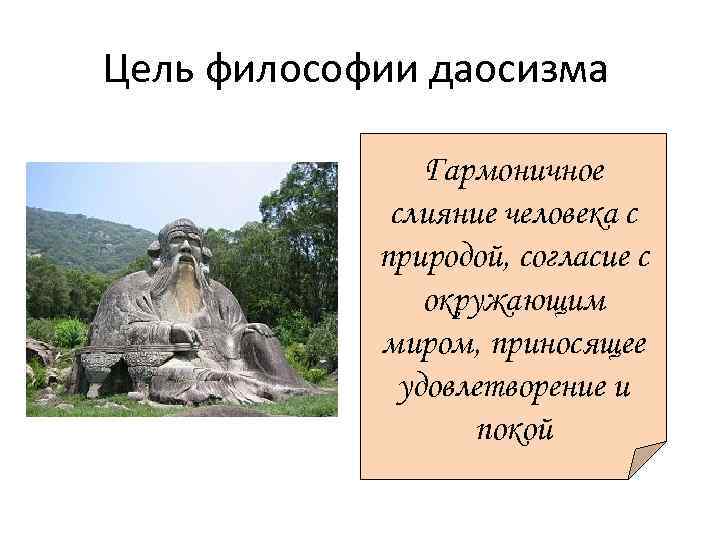 Цель философии даосизма

Гармоничное слияние человека с природой, согласие с окружающим миром, приносящее удовлетворение и покой